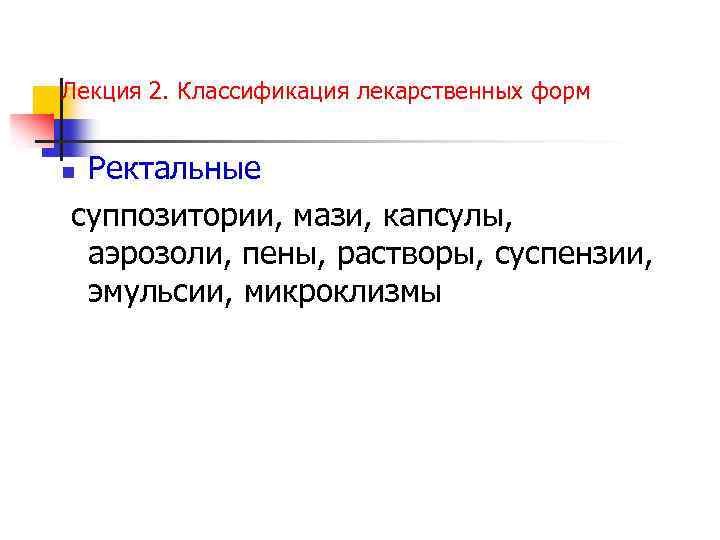 Лекция 2. Классификация лекарственных форм

Ректальные

суппозитории, мази, капсулы, аэрозоли, пены, растворы, суспензии, эмульсии, микроклизмы